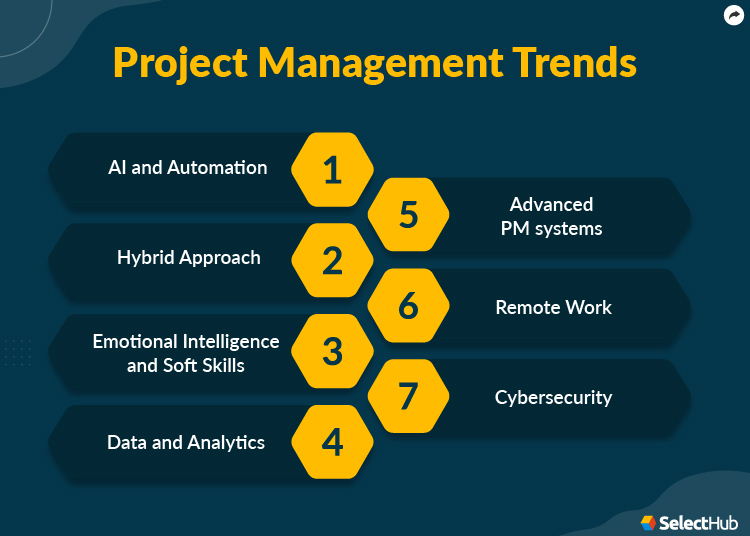 Project Management Trends

AI and Automation
1

Hybrid Approach
2

Emotional Intelligence and Soft Skills
3

Data and Analytics
4

5
Advanced PM systems

6
Remote Work

7
Cybersecurity

SelectHub